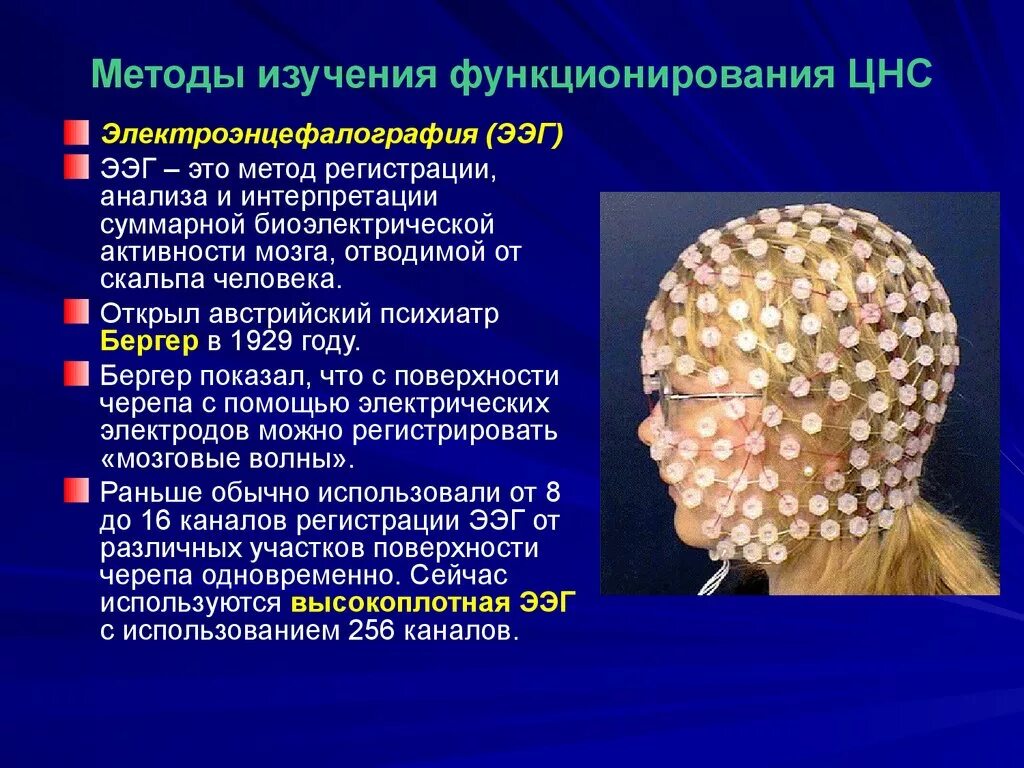 Методы изучения функционирования ЦНС

Электроэнцефалография (ЭЭГ)

ЭЭГ – это метод регистрации, анализа и интерпретации суммарной биоэлектрической активности мозга, отводимой от скальпа человека.

Открыл австрийский психиатр Бергер в 1929 году.

Бергер показал, что с поверхности черепа с помощью электрических электродов можно регистрировать «мозговые волны».

Раньше обычно использовали от 8 до 16 каналов регистрации ЭЭГ от различных участков поверхности черепа одновременно. Сейчас используются высокоплотная ЭЭГ с использованием 256 каналов.